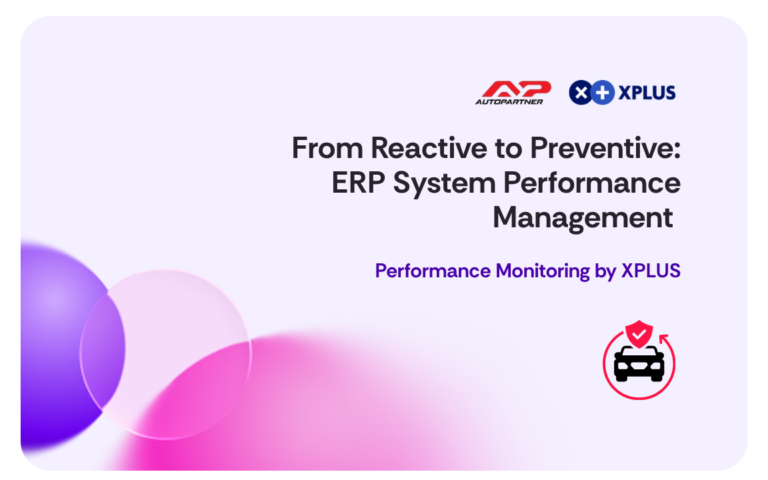 AP AUTOPARTNER

XPLUS

From Reactive to Preventive: ERP System Performance Management

Performance Monitoring by XPLUS